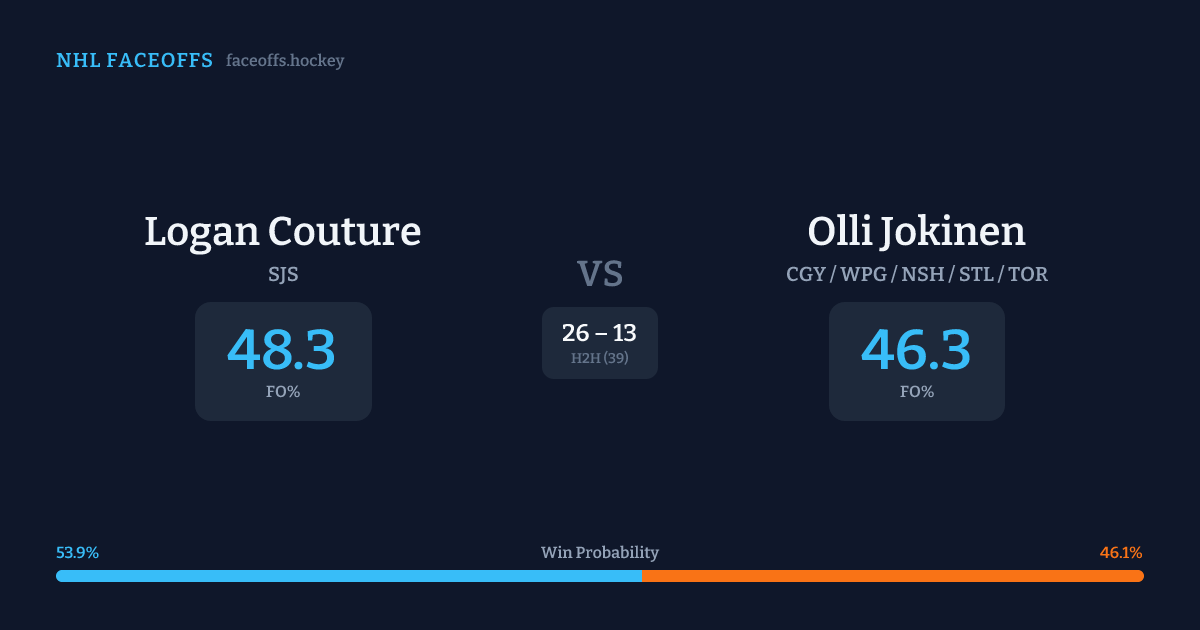 NHL FACEOFFS faceoffs.hockey

Logan Couture
SJS
48.3
FO%

VS
26 – 13
H2H (39)

Olli Jokinen
CGY / WPG / NSH / STL / TOR
46.3
FO%

53.9%
Win Probability
46.1%